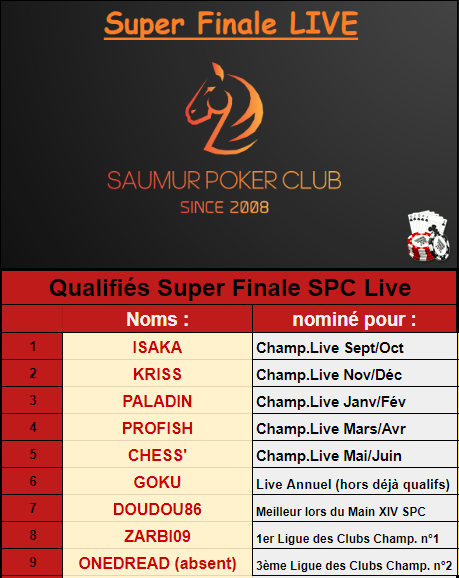 Super Finale LIVE

SAUMUR POKER CLUB
SINCE 2008

Qualifiés Super Finale SPC Live

| | Noms : | nominé pour : |
|---|---|---|
| 1 | ISAKA | Champ.Live Sept/Oct |
| 2 | KRISS | Champ.Live Nov/Déc |
| 3 | PALADIN | Champ.Live Janv/Fév |
| 4 | PROFISH | Champ.Live Mars/Avr |
| 5 | CHESS' | Champ.Live Mai/Juin |
| 6 | GOKU | Live Annuel (hors déjà qualifs) |
| 7 | DOUDOU86 | Meilleur lors du Main XIV SPC |
| 8 | ZARBI09 | 1er Ligue des Clubs Champ. n°1 |
| 9 | ONEDREAD (absent) | 3ème Ligue des Clubs Champ. n°2 |